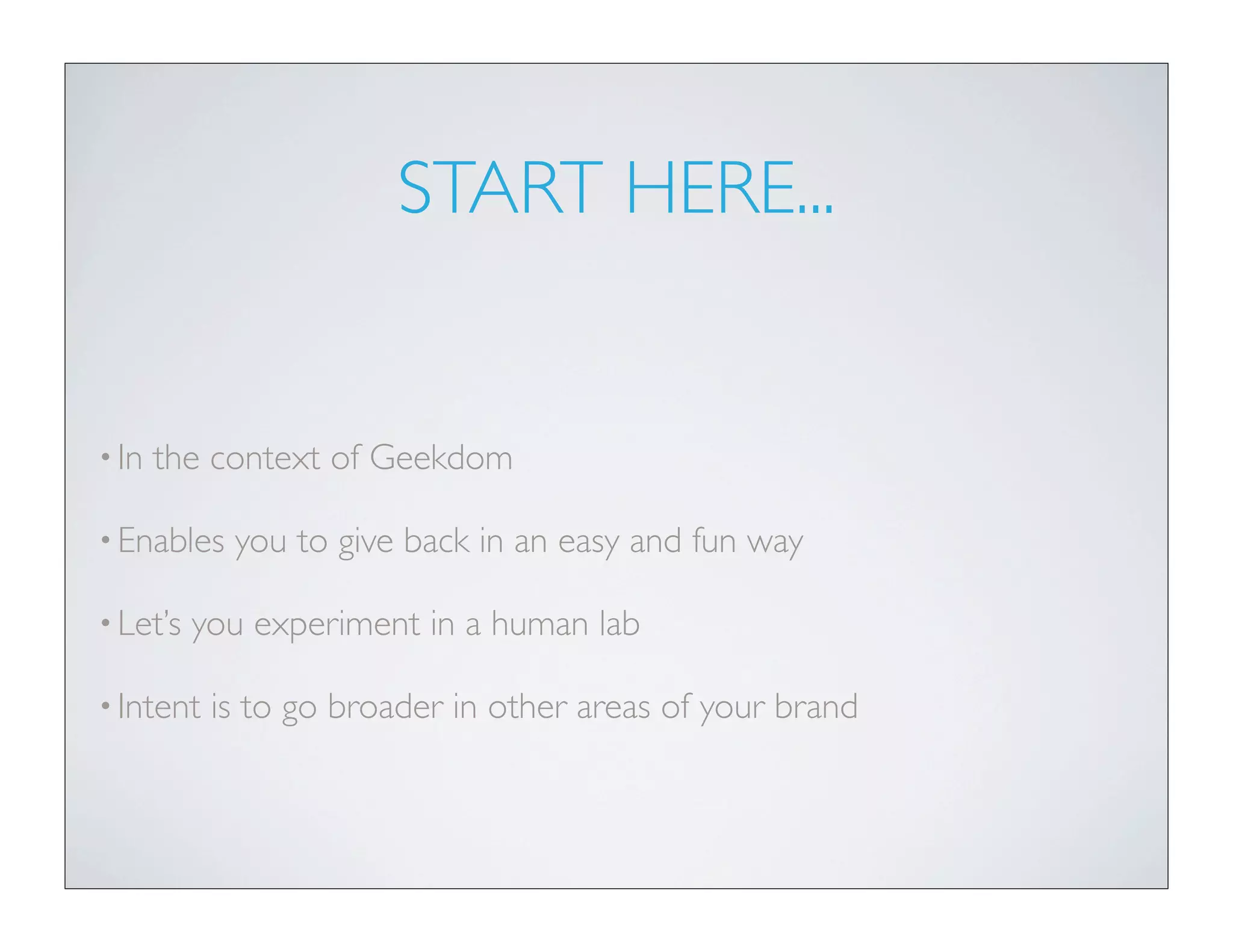 START HERE...

• In the context of Geekdom

• Enables you to give back in an easy and fun way

• Let's you experiment in a human lab

• Intent is to go broader in other areas of your brand